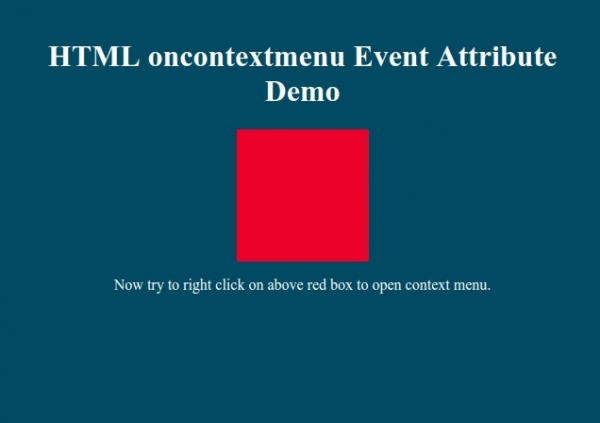 HTML oncontextmenu Event Attribute Demo

Now try to right click on above red box to open context menu.